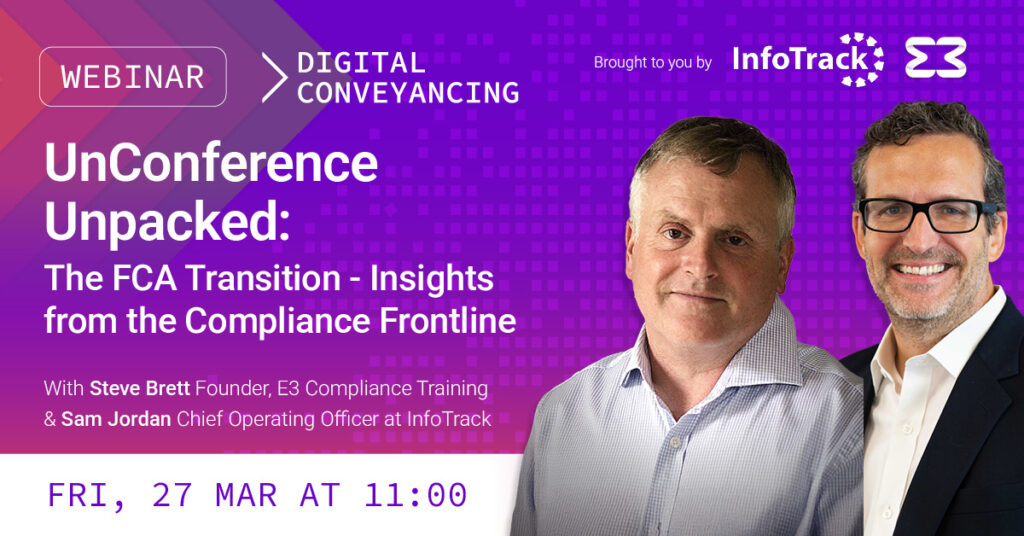 WEBINAR

DIGITAL CONVEYANCING

Brought to you by InfoTrack E3

UnConference Unpacked:
The FCA Transition - Insights from the Compliance Frontline

With Steve Brett Founder, E3 Compliance Training & Sam Jordan Chief Operating Officer at InfoTrack

FRI, 27 MAR AT 11:00